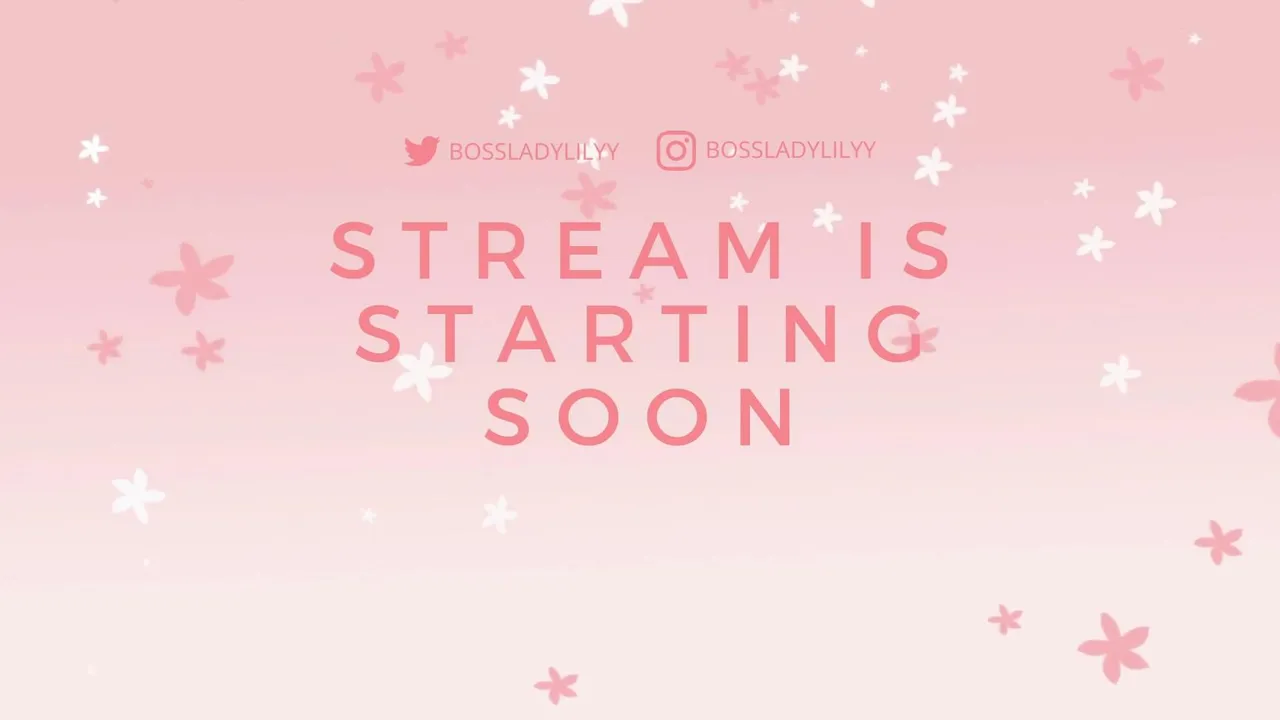 BOSSLADYLILYY BOSSLADYLILYY

STREAM IS STARTING SOON